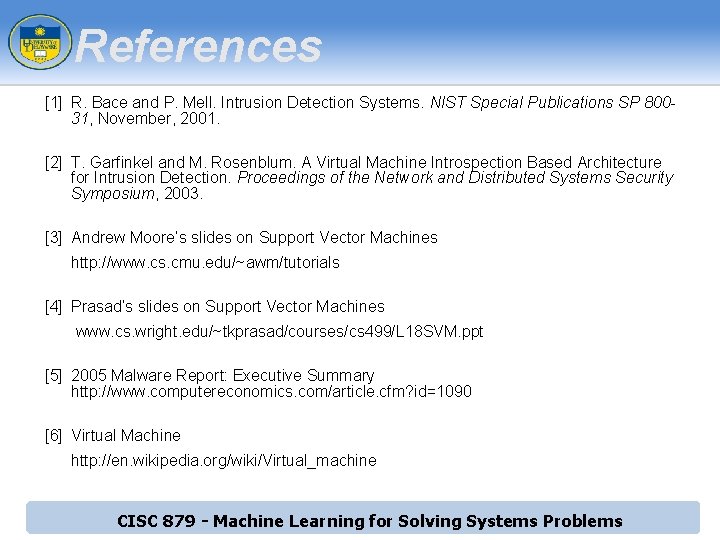 UNIVERSITY OF DELAWARE

References

[1] R. Bace and P. Mell. Intrusion Detection Systems. NIST Special Publications SP 800-31, November, 2001.

[2] T. Garfinkel and M. Rosenblum. A Virtual Machine Introspection Based Architecture for Intrusion Detection. Proceedings of the Network and Distributed Systems Security Symposium, 2003.

[3] Andrew Moore's slides on Support Vector Machines
http://www.cs.cmu.edu/~awm/tutorials

[4] Prasad's slides on Support Vector Machines
www.cs.wright.edu/~tkprasad/courses/cs499/L18SVM.ppt

[5] 2005 Malware Report: Executive Summary
http://www.computereconomics.com/article.cfm?id=1090

[6] Virtual Machine
http://en.wikipedia.org/wiki/Virtual_machine

CISC 879 - Machine Learning for Solving Systems Problems